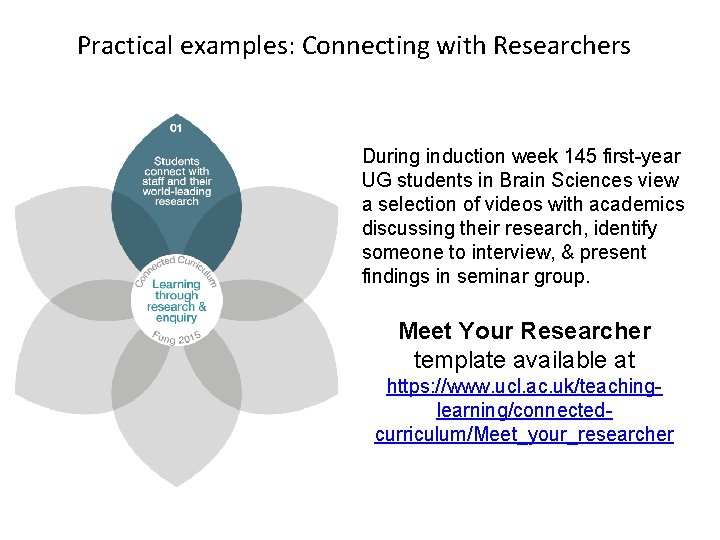 Practical examples: Connecting with Researchers

01

Students connect with staff and their world-leading research

Connected Curriculum

Learning through research & enquiry

Fung 2015

During induction week 145 first-year UG students in Brain Sciences view a selection of videos with academics discussing their research, identify someone to interview, & present findings in seminar group.

Meet Your Researcher
template available at
https://www.ucl.ac.uk/teaching-learning/connected-curriculum/Meet_your_researcher